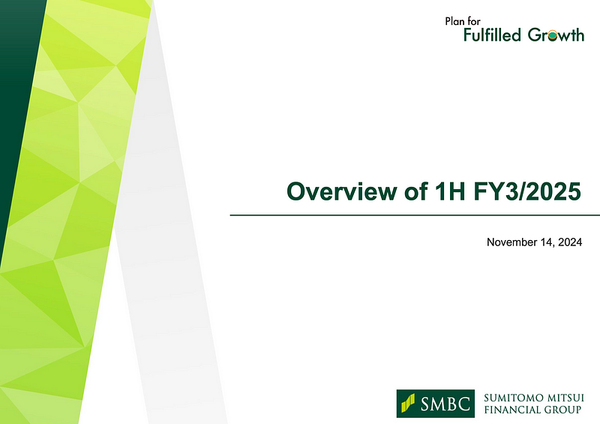 Plan for
Fulfilled Growth

Overview of 1H FY3/2025

November 14, 2024

SMBC SUMITOMO MITSUI FINANCIAL GROUP